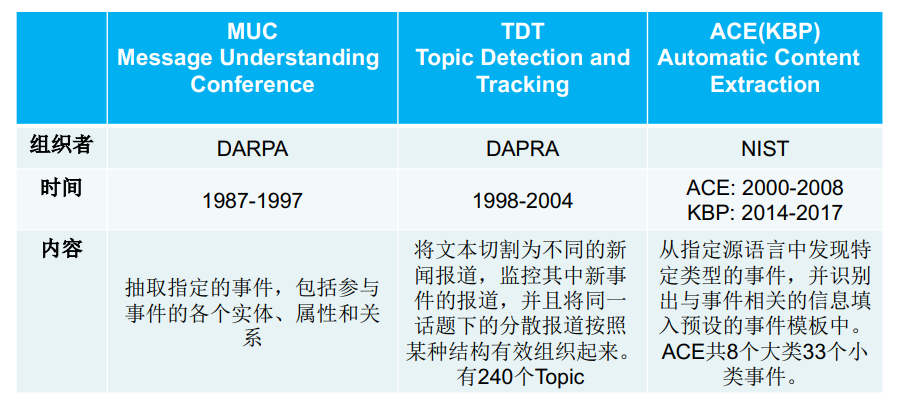 | | MUC Message Understanding Conference | TDT Topic Detection and Tracking | ACE(KBP) Automatic Content Extraction |
|---|---|---|---|
| 组织者 | DARPA | DAPRA | NIST |
| 时间 | 1987-1997 | 1998-2004 | ACE: 2000-2008 KBP: 2014-2017 |
| 内容 | 抽取指定的事件，包括参与事件的各个实体、属性和关系 | 将文本切割为不同的新闻报道，监控其中新事件的报道，并且将同一话题下的分散报道按照某种结构有效组织起来。有240个Topic | 从指定源语言中发现特定类型的事件，并识别出与事件相关的信息填入预设的事件模板中。ACE共8个大类33个小类事件。 |